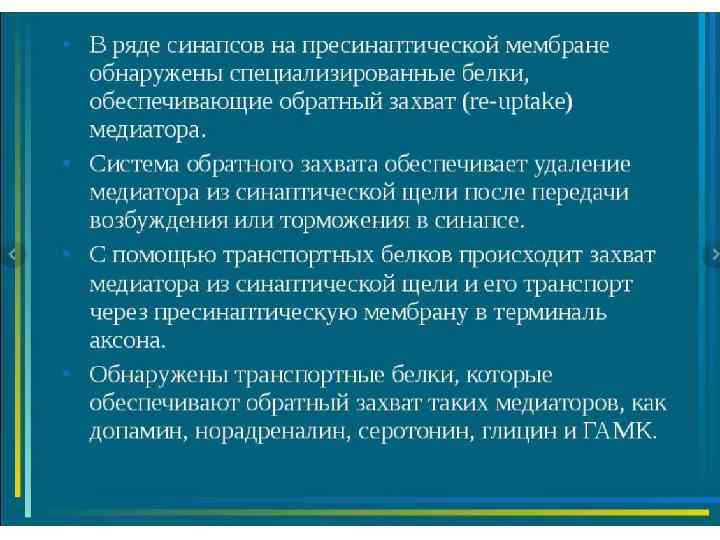 • В ряде синапсов на пресинаптической мембране обнаружены специализированные белки, обеспечивающие обратный захват (re-uptake) медиатора.

• Система обратного захвата обеспечивает удаление медиатора из синаптической щели после передачи возбуждения или торможения в синапсе.

• С помощью транспортных белков происходит захват медиатора из синаптической щели и его транспорт через пресинаптическую мембрану в терминаль аксона.

• Обнаружены транспортные белки, которые обеспечивают обратный захват таких медиаторов, как допамин, норадреналин, серотонин, глицин и ГАМК.